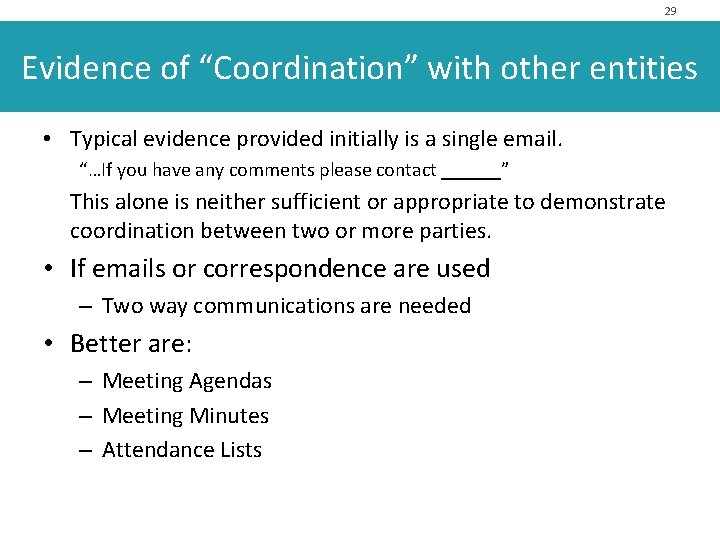 29

Evidence of “Coordination” with other entities

• Typical evidence provided initially is a single email.

“…If you have any comments please contact ______”

This alone is neither sufficient or appropriate to demonstrate coordination between two or more parties.

• If emails or correspondence are used

– Two way communications are needed

• Better are:

– Meeting Agendas

– Meeting Minutes

– Attendance Lists